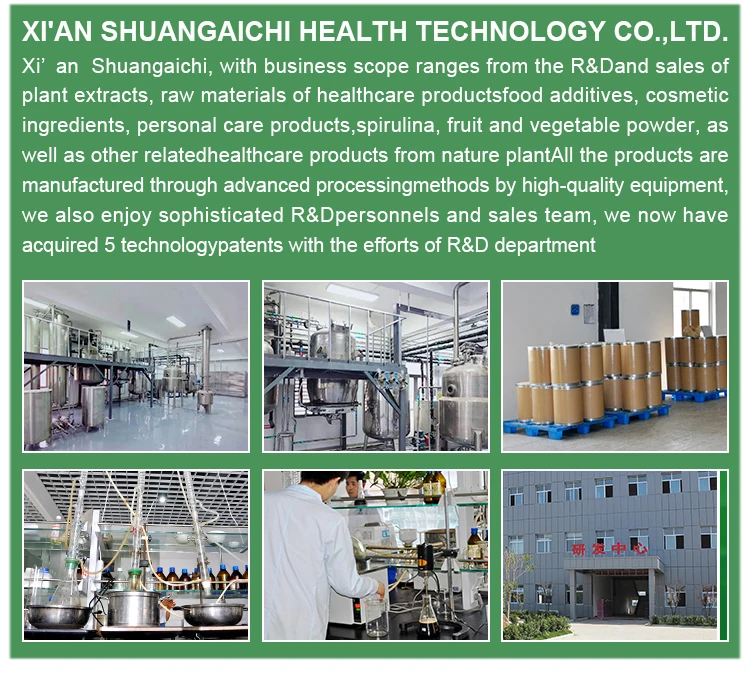 XI'AN SHUANGAICHI HEALTH TECHNOLOGY CO.,LTD.

Xi' an Shuangaichi, with business scope ranges from the R&Dand sales of plant extracts, raw materials of healthcare productsfood additives, cosmetic ingredients, personal care products,spirulina, fruit and vegetable powder, as well as other relatedhealthcare products from nature plantAll the products are manufactured through advanced processingmethods by high-quality equipment, we also enjoy sophisticated R&Dpersonnels and sales team, we now have acquired 5 technologypatents with the efforts of R&D department

研发中心